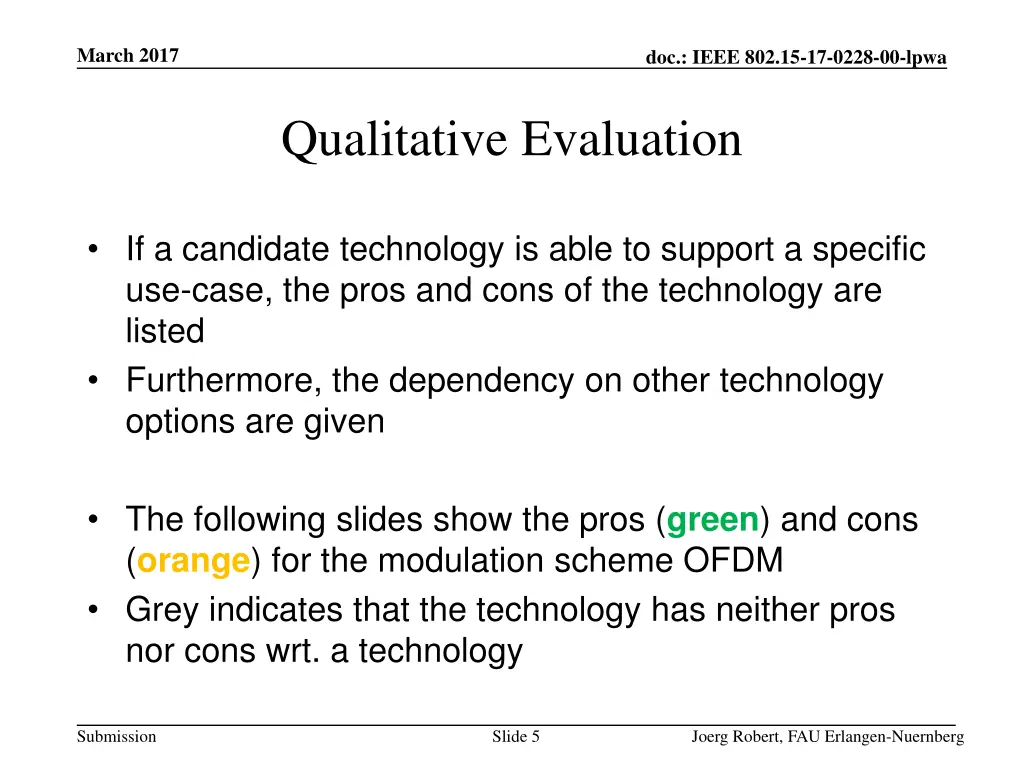 March 2017

doc.: IEEE 802.15-17-0228-00-lpwa

Qualitative Evaluation

• If a candidate technology is able to support a specific use-case, the pros and cons of the technology are listed
• Furthermore, the dependency on other technology options are given

• The following slides show the pros (green) and cons (orange) for the modulation scheme OFDM
• Grey indicates that the technology has neither pros nor cons wrt. a technology

Submission

Slide 5

Joerg Robert, FAU Erlangen-Nuernberg